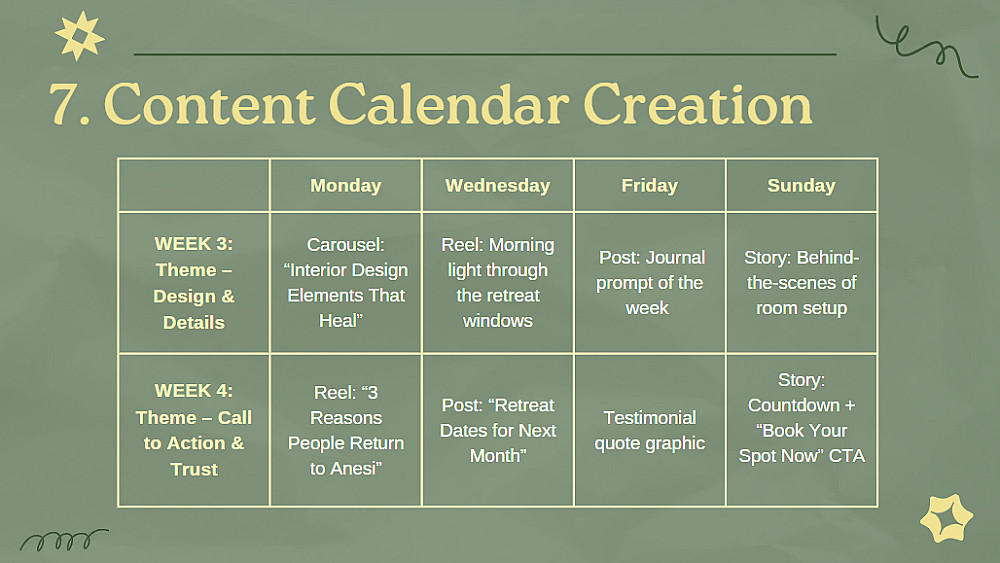 7. Content Calendar Creation

| | Monday | Wednesday | Friday | Sunday |
|---|---|---|---|---|
| WEEK 3: Theme – Design & Details | Carousel: “Interior Design Elements That Heal” | Reel: Morning light through the retreat windows | Post: Journal prompt of the week | Story: Behind-the-scenes of room setup |
| WEEK 4: Theme – Call to Action & Trust | Reel: “3 Reasons People Return to Anesi” | Post: “Retreat Dates for Next Month” | Testimonial quote graphic | Story: Countdown + “Book Your Spot Now” CTA |